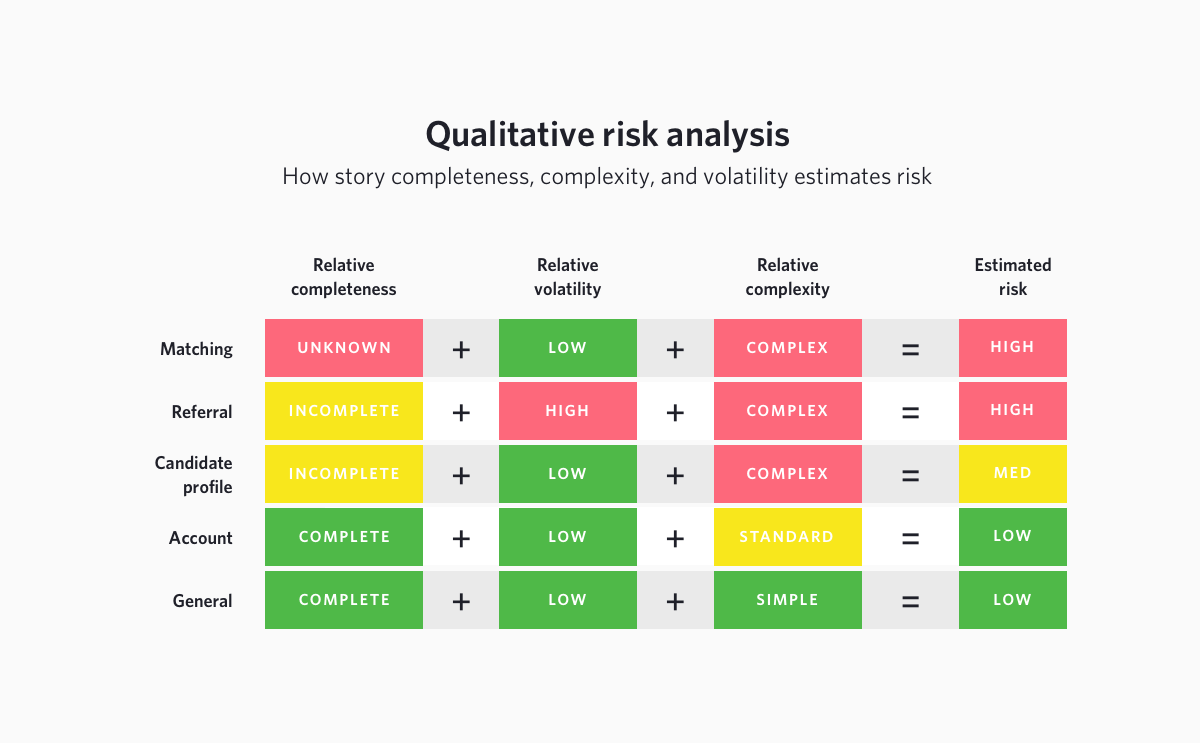 Qualitative risk analysis

How story completeness, complexity, and volatility estimates risk

| | Relative completeness | | Relative volatility | | Relative complexity | | Estimated risk |
|---|---|---|---|---|---|---|---|
| Matching | UNKNOWN | + | LOW | + | COMPLEX | = | HIGH |
| Referral | INCOMPLETE | + | HIGH | + | COMPLEX | = | HIGH |
| Candidate profile | INCOMPLETE | + | LOW | + | COMPLEX | = | MED |
| Account | COMPLETE | + | LOW | + | STANDARD | = | LOW |
| General | COMPLETE | + | LOW | + | SIMPLE | = | LOW |